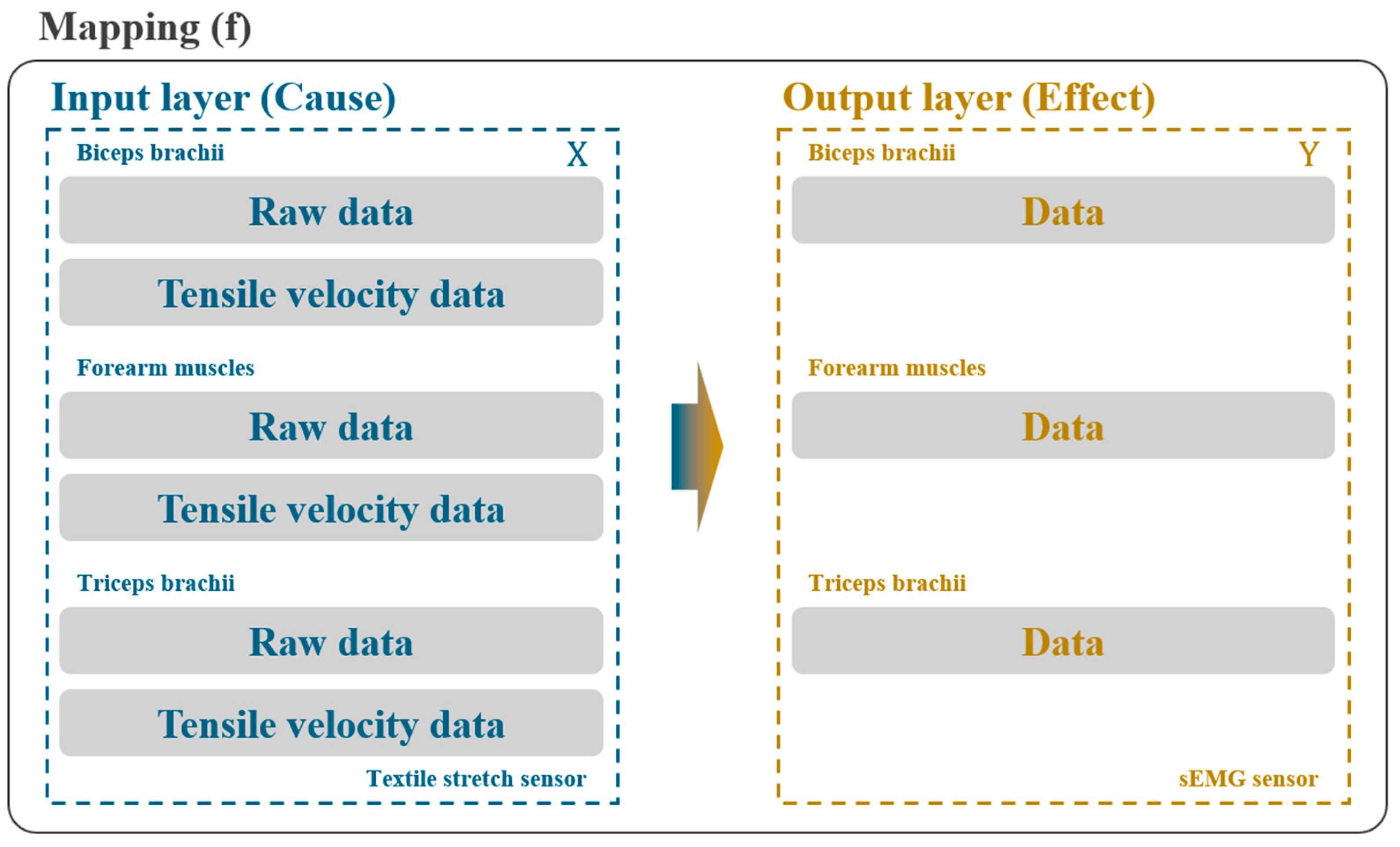 Mapping (f)

Input layer (Cause)

Biceps brachii

X

Raw data

Tensile velocity data

Forearm muscles

Raw data

Tensile velocity data

Triceps brachii

Raw data

Tensile velocity data

Textile stretch sensor

Output layer (Effect)

Biceps brachii

Y

Data

Forearm muscles

Data

Triceps brachii

Data

sEMG sensor